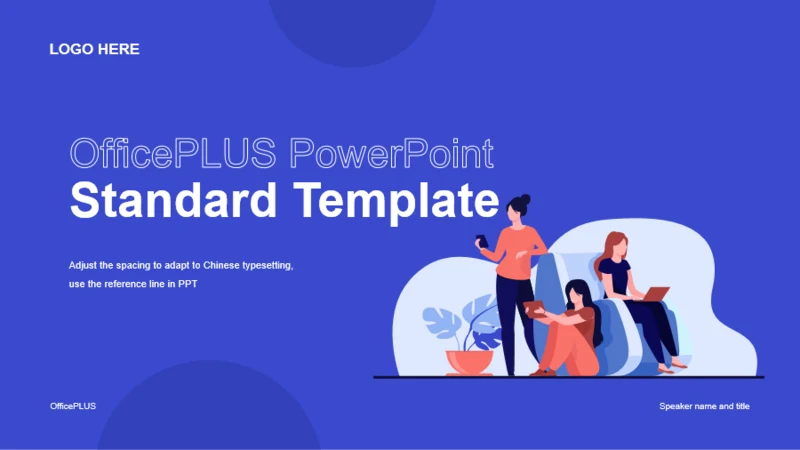 LOGO HERE

OfficePLUS PowerPoint
Standard Template

Adjust the spacing to adapt to Chinese typesetting, use the reference line in PPT

OfficePLUS

Speaker name and title